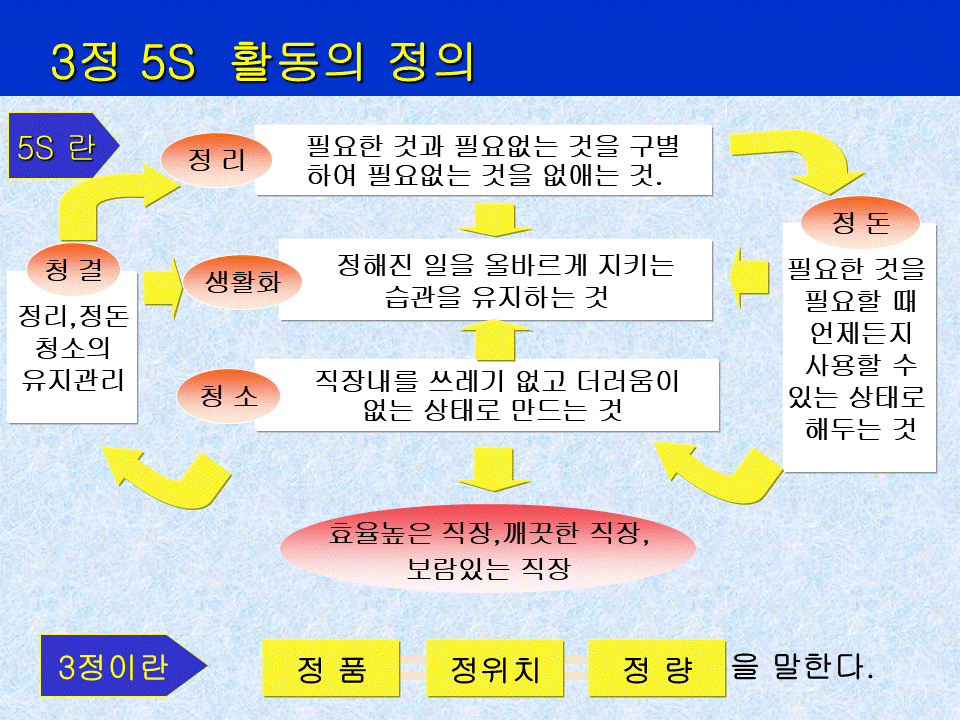 3정 5S 활동의 정의

5S 란

정 리

필요한 것과 필요없는 것을 구별하여 필요없는 것을 없애는 것.

정 돈

필요한 것을 필요할 때 언제든지 사용할 수 있는 상태로 해두는 것

청 결

정리,정돈 청소의 유지관리

생활화

정해진 일을 올바르게 지키는 습관을 유지하는 것

청 소

직장내를 쓰레기 없고 더러움이 없는 상태로 만드는 것

효율높은 직장,깨끗한 직장, 보람있는 직장

3정이란

정 품

정위치

정 량

을 말한다.